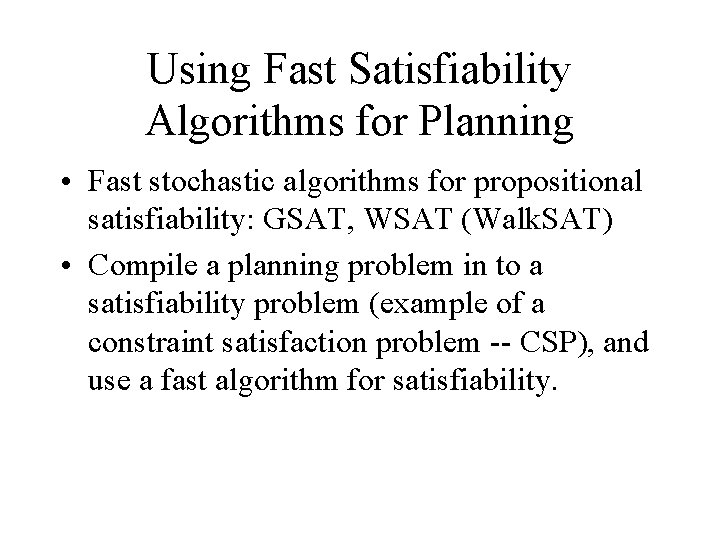 Using Fast Satisfiability Algorithms for Planning

• Fast stochastic algorithms for propositional satisfiability: GSAT, WSAT (WalkSAT)

• Compile a planning problem in to a satisfiability problem (example of a constraint satisfaction problem -- CSP), and use a fast algorithm for satisfiability.